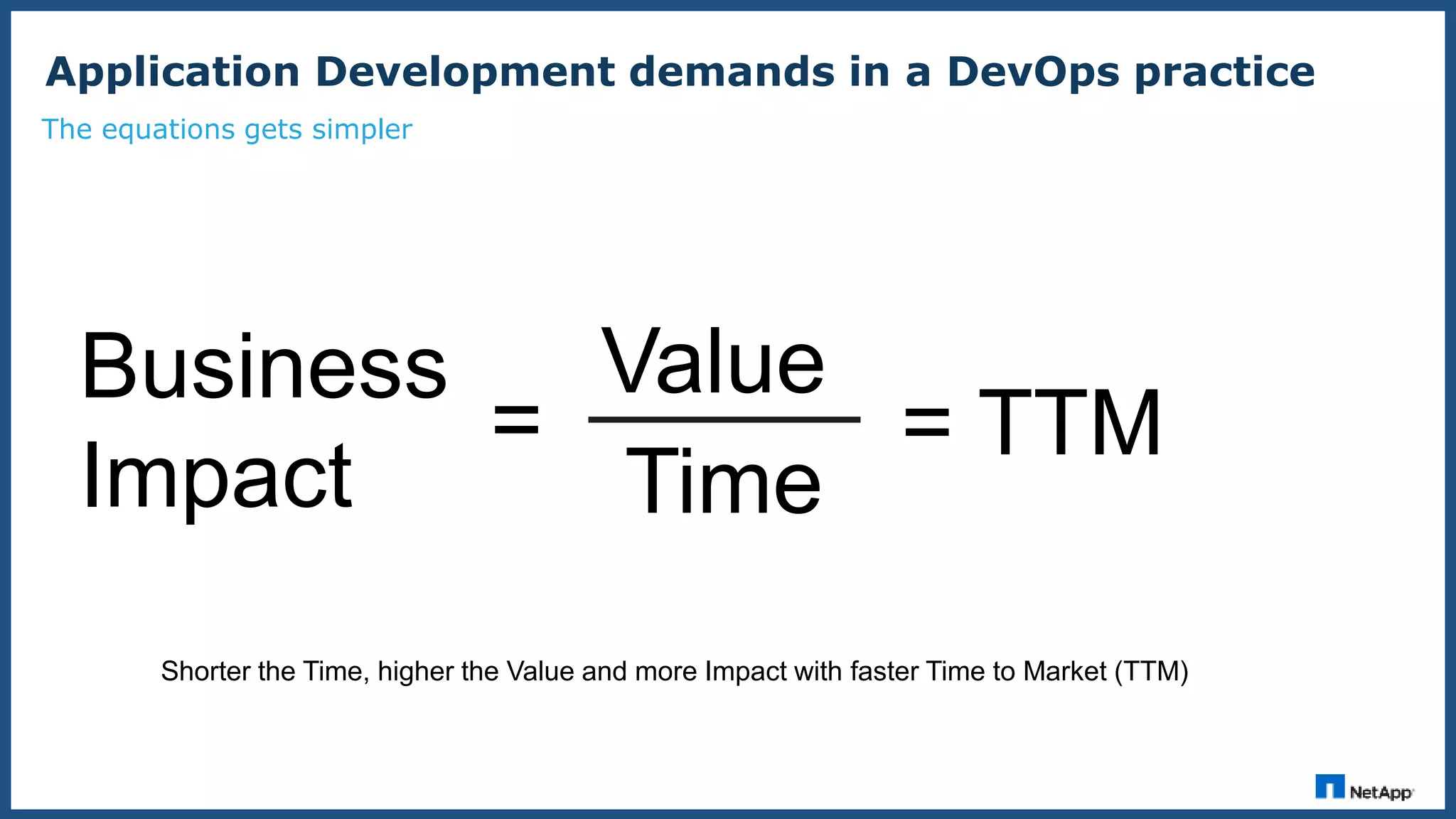 Application Development demands in a DevOps practice

The equations gets simpler

$\text{Business Impact} = \frac{\text{Value}}{\text{Time}} = \text{TTM}$

Shorter the Time, higher the Value and more Impact with faster Time to Market (TTM)

NetApp